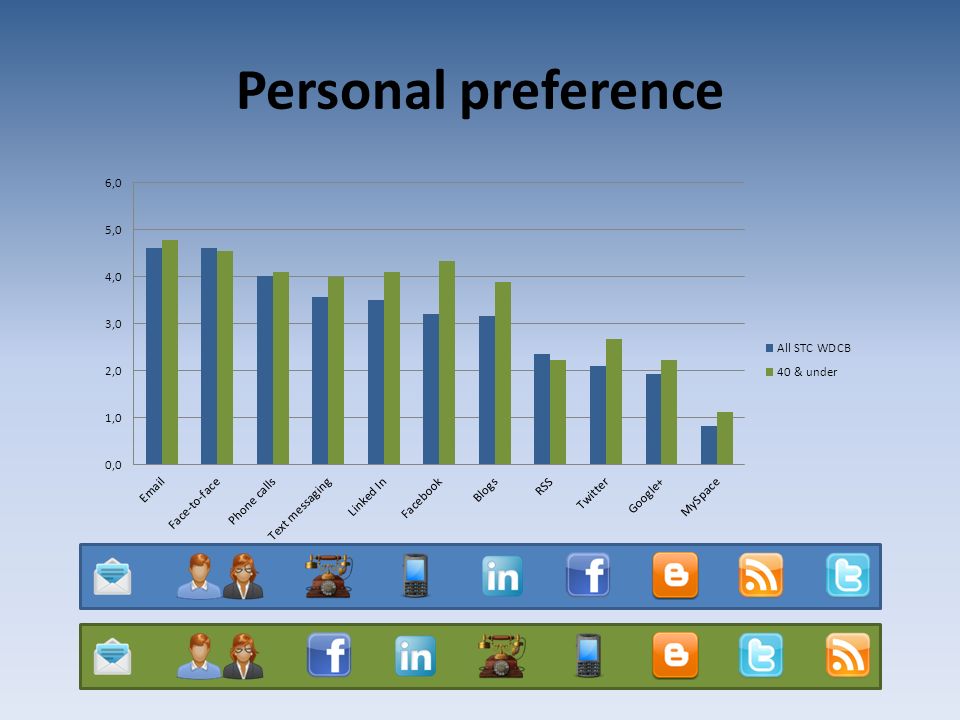 Personal preference

6,0
5,0
4,0
3,0
2,0
1,0
0,0

Email
Face-to-face
Phone calls
Text messaging
Linked In
Facebook
Blogs
RSS
Twitter
Google+
MySpace

All STC WDCB
40 & under

in
f
in
f